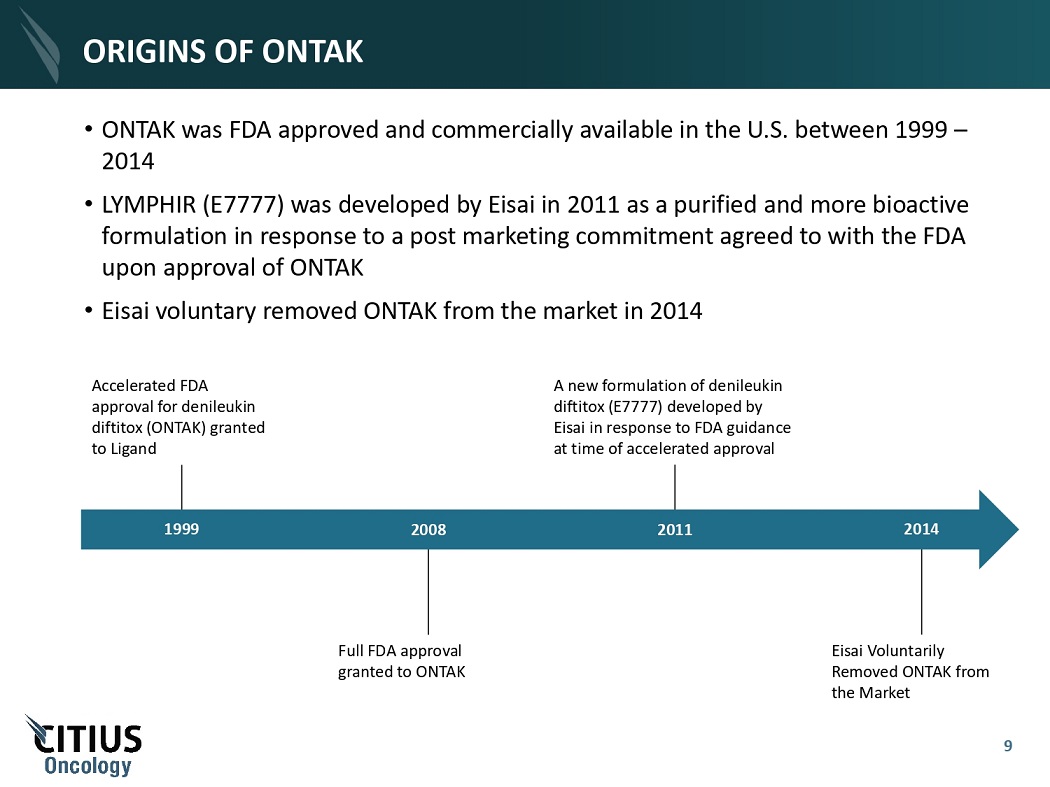 ORIGINS OF ONTAK

• ONTAK was FDA approved and commercially available in the U.S. between 1999 – 2014

• LYMPHIR (E7777) was developed by Eisai in 2011 as a purified and more bioactive formulation in response to a post marketing commitment agreed to with the FDA upon approval of ONTAK

• Eisai voluntary removed ONTAK from the market in 2014

Accelerated FDA approval for denileukin diftitox (ONTAK) granted to Ligand

A new formulation of denileukin diftitox (E7777) developed by Eisai in response to FDA guidance at time of accelerated approval

1999

2008

2011

2014

Full FDA approval granted to ONTAK

Eisai Voluntarily Removed ONTAK from the Market

CITIUS Oncology

9